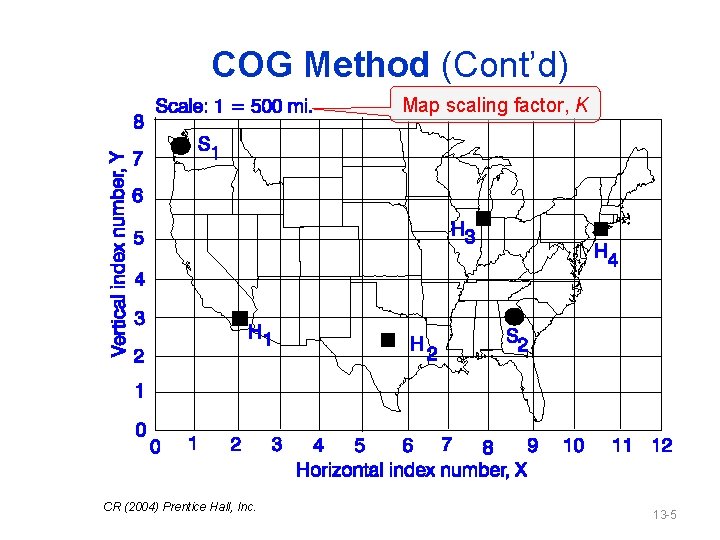 COG Method (Cont'd)

Scale: 1 = 500 mi.

Map scaling factor, $K$

Vertical index number, Y

8
7
6
5
4
3
2
1
0

$S_1$

$H_3$

$H_4$

$H_1$

$H_2$

$S_2$

0 1 2 3 4 5 6 7 8 9 10 11 12

Horizontal index number, X

CR (2004) Prentice Hall, Inc.

13-5